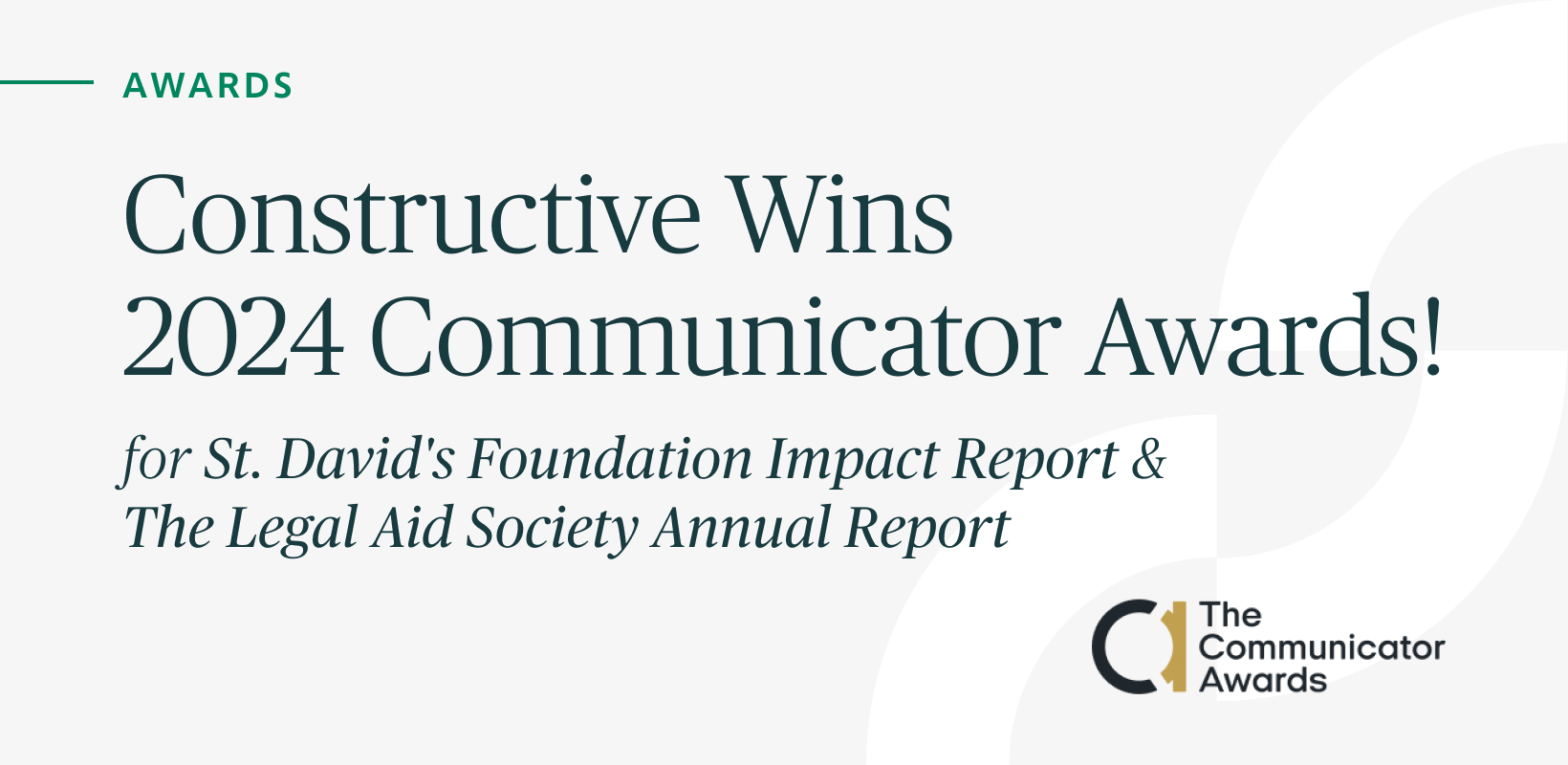 AWARDS

Constructive Wins 2024 Communicator Awards!

for St. David's Foundation Impact Report & The Legal Aid Society Annual Report

The Communicator Awards